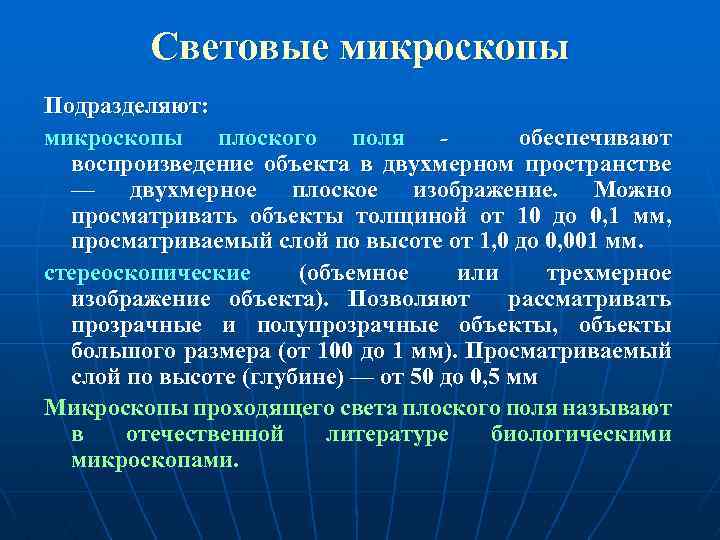 Световые микроскопы

Подразделяют:

микроскопы плоского поля - обеспечивают воспроизведение объекта в двухмерном пространстве — двухмерное плоское изображение. Можно просматривать объекты толщиной от 10 до 0,1 мм, просматриваемый слой по высоте от 1,0 до 0,001 мм.

стереоскопические (объемное или трехмерное изображение объекта). Позволяют рассматривать прозрачные и полупрозрачные объекты, объекты большого размера (от 100 до 1 мм). Просматриваемый слой по высоте (глубине) — от 50 до 0,5 мм

Микроскопы проходящего света плоского поля называют в отечественной литературе биологическими микроскопами.